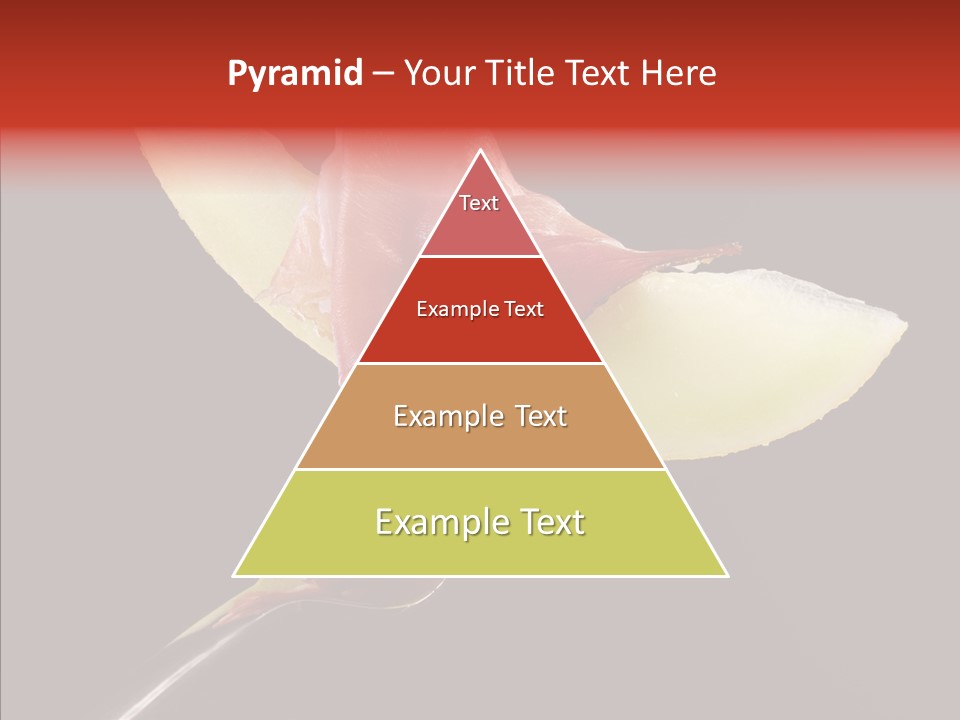 Pyramid – Your Title Text Here

Text

Example Text

Example Text

Example Text